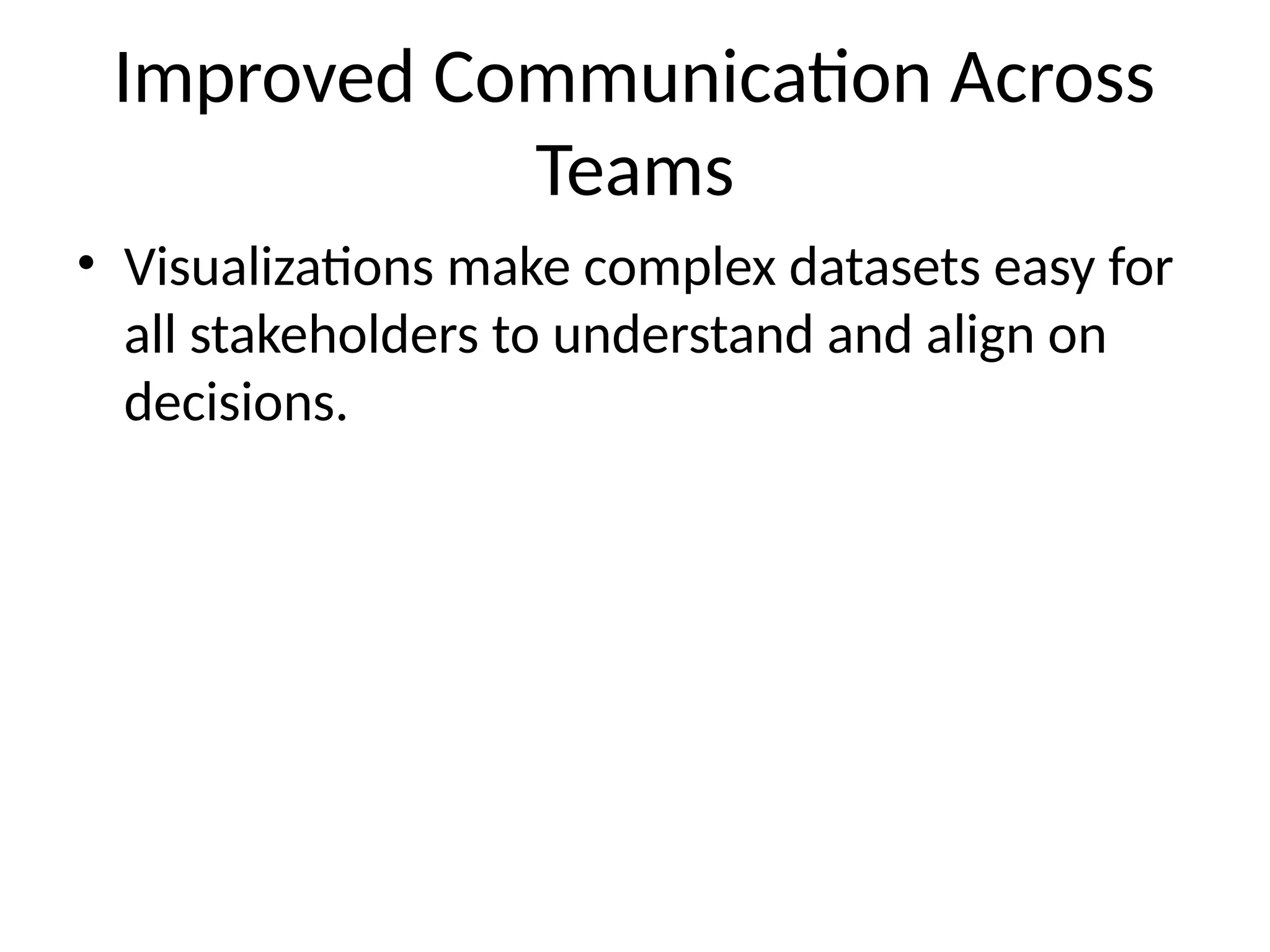 Improved Communication Across Teams

• Visualizations make complex datasets easy for all stakeholders to understand and align on decisions.